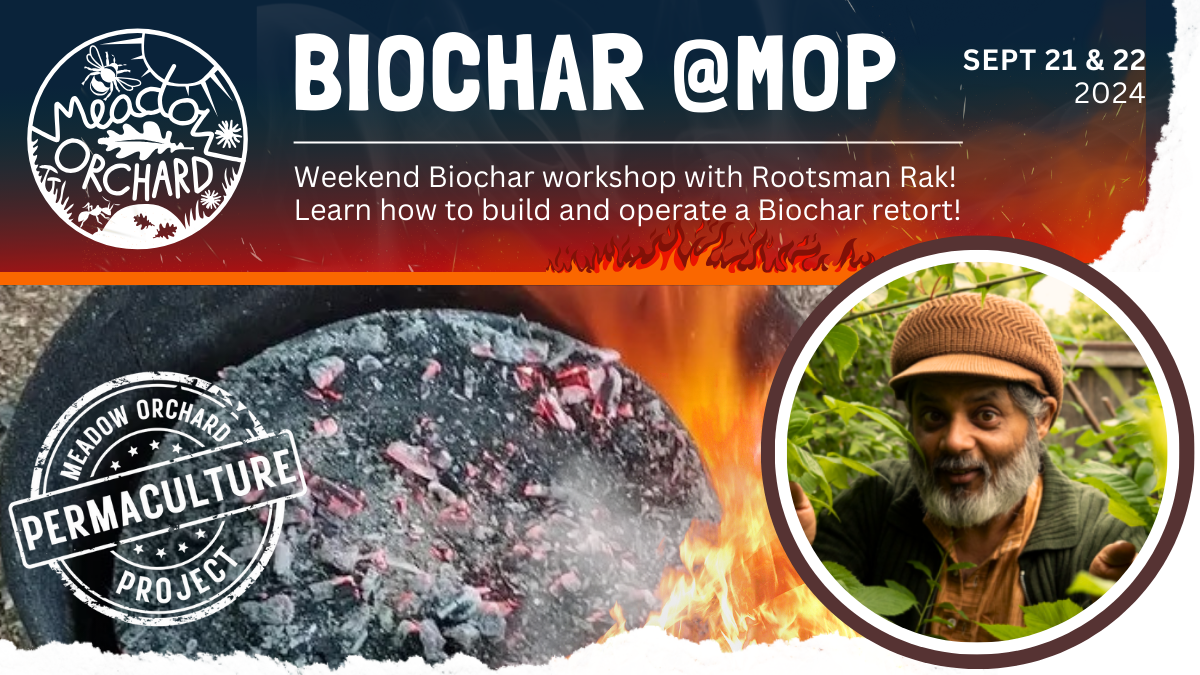 MEADOW ORCHARD

BIOCHAR @MOP

SEPT 21 & 22
2024

Weekend Biochar workshop with Rootsman Rak!
Learn how to build and operate a Biochar retort!

MEADOW ORCHARD
PERMACULTURE
PROJECT